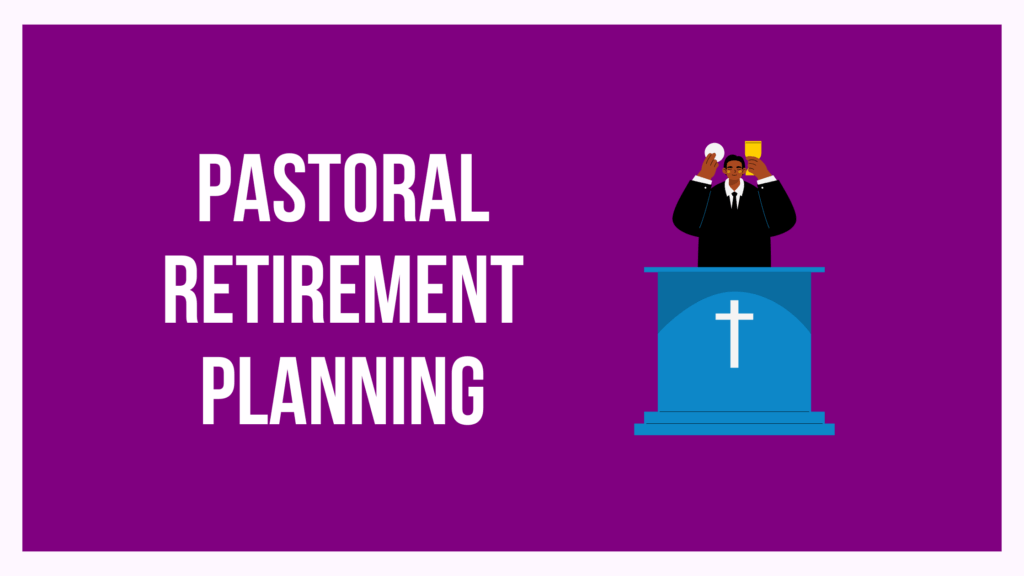 PASTORAL RETIREMENT PLANNING